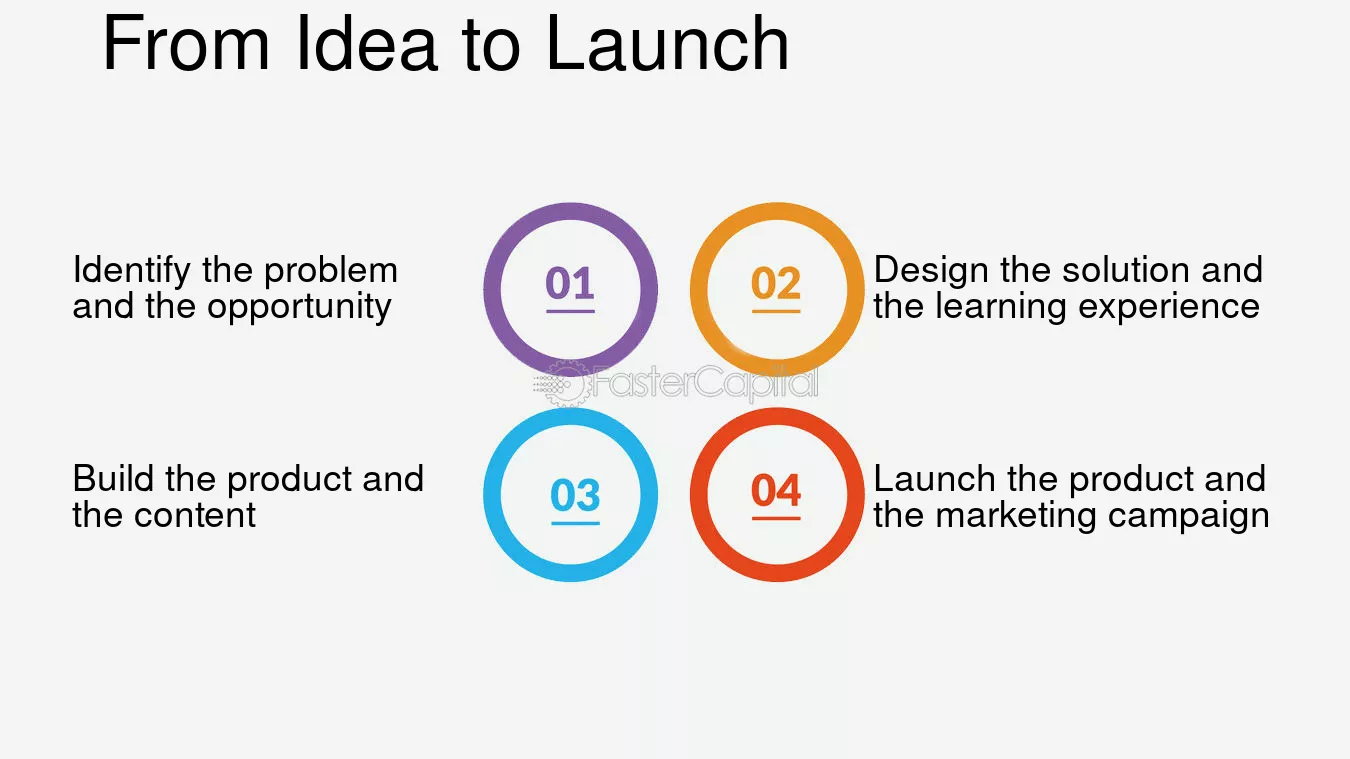 From Idea to Launch

Identify the problem and the opportunity

01

02

Design the solution and the learning experience

Build the product and the content

03

04

Launch the product and the marketing campaign

FasterCapital